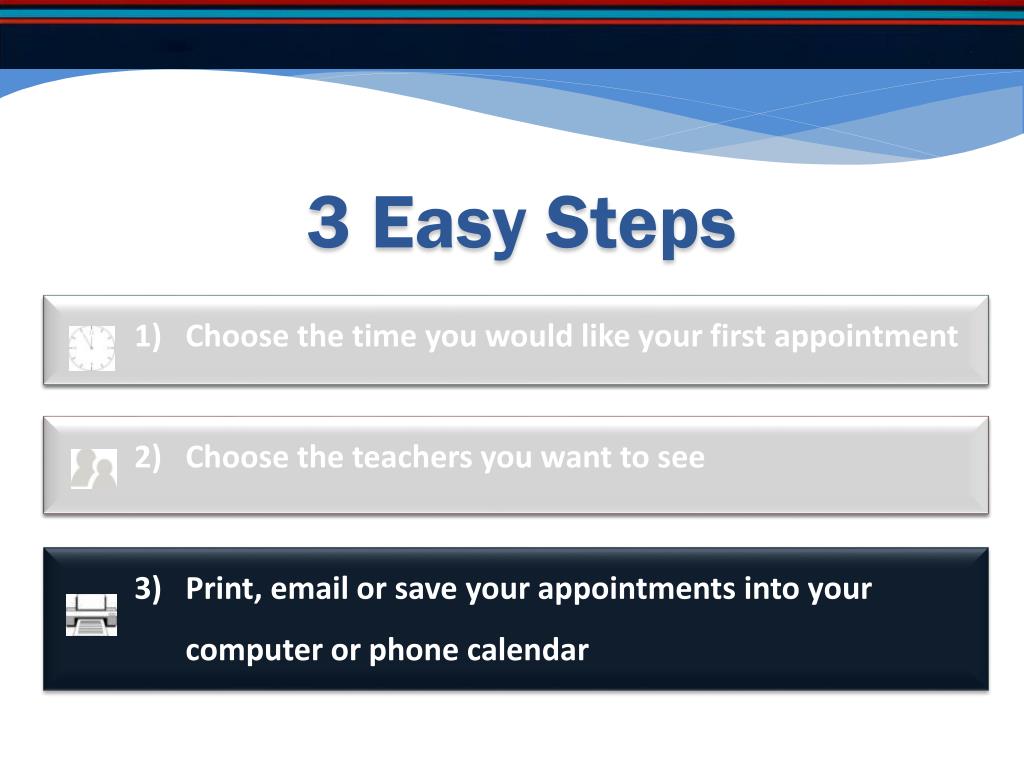 3 Easy Steps

1) Choose the time you would like your first appointment

2) Choose the teachers you want to see

3) Print, email or save your appointments into your computer or phone calendar